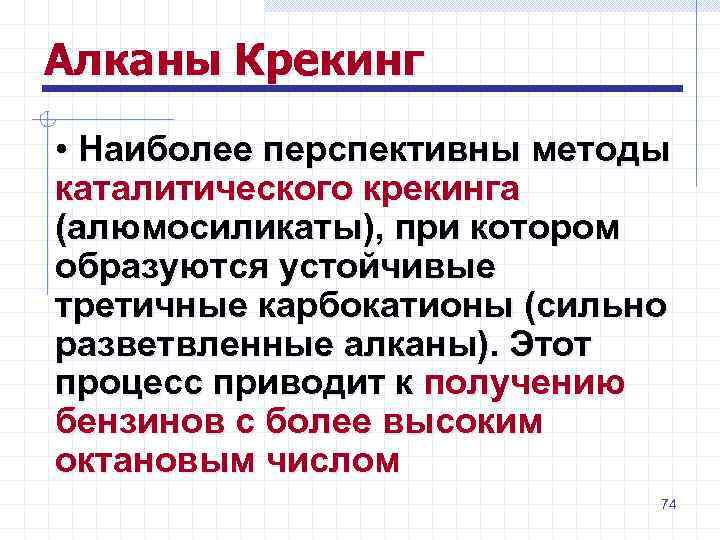 Алканы Крекинг

• Наиболее перспективны методы каталитического крекинга (алюмосиликаты), при котором образуются устойчивые третичные карбокатионы (сильно разветвленные алканы). Этот процесс приводит к получению бензинов с более высоким октановым числом

74